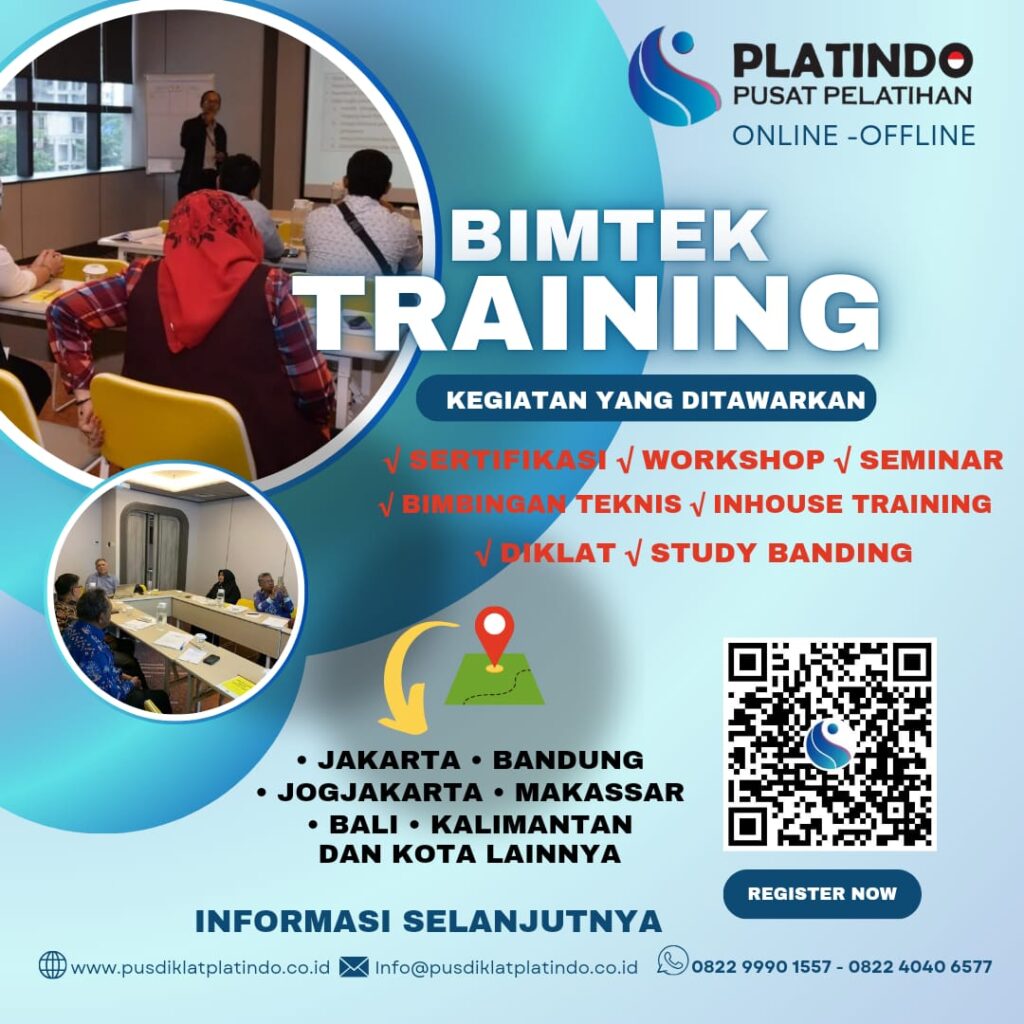 PLATINDO
PUSAT PELATIHAN
ONLINE -OFFLINE

BIMTEK
TRAINING

KEGIATAN YANG DITAWARKAN

√ SERTIFIKASI √ WORKSHOP √ SEMINAR
√ BIMBINGAN TEKNIS √ INHOUSE TRAINING
√ DIKLAT √ STUDY BANDING

• JAKARTA • BANDUNG
• JOGJAKARTA • MAKASSAR
• BALI • KALIMANTAN
DAN KOTA LAINNYA

REGISTER NOW

INFORMASI SELANJUTNYA

www.pusdiklatplatindo.co.id Info@pusdiklatplatindo.co.id 0822 9990 1557 - 0822 4040 6577